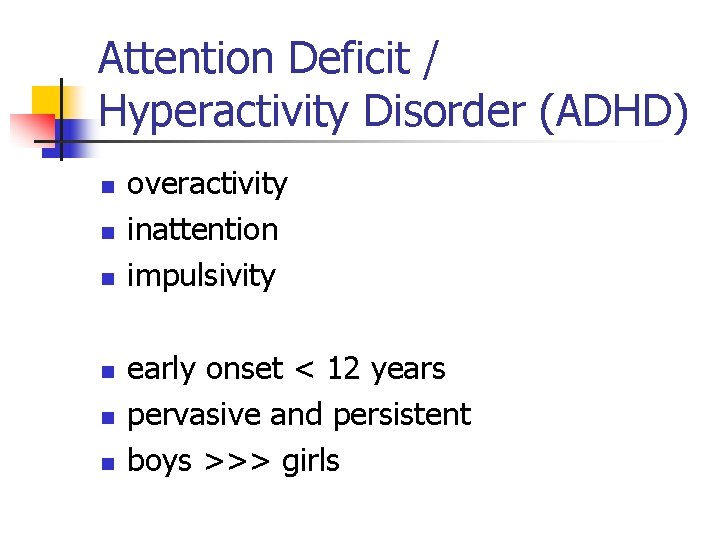 Attention Deficit / Hyperactivity Disorder (ADHD)

- overactivity
- inattention
- impulsivity

- early onset < 12 years
- pervasive and persistent
- boys >>> girls